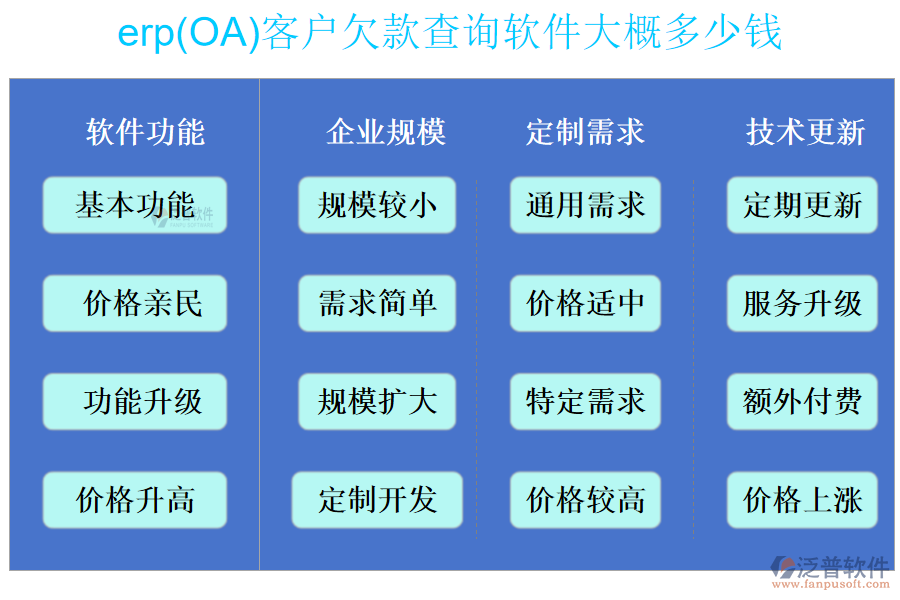 erp(OA)客户欠款查询软件大概多少钱

软件功能

基本功能

价格亲民

功能升级

价格升高

企业规模

规模较小

需求简单

规模扩大

定制开发

定制需求

通用需求

价格适中

特定需求

价格较高

技术更新

定期更新

服务升级

额外付费

价格上涨

泛普软件
www.fanpusoft.com